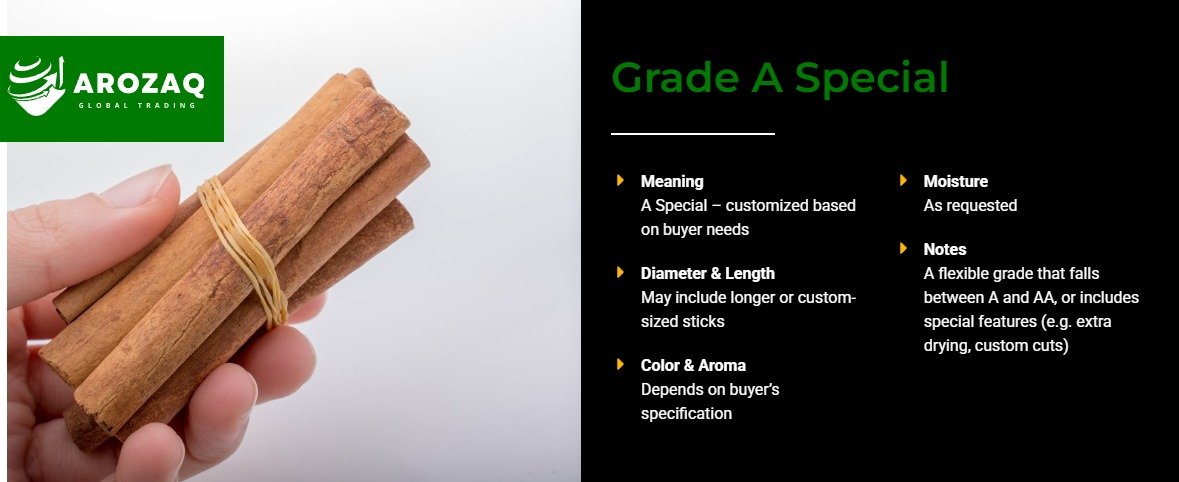 AROZAQ
GLOBAL TRADING

Grade A Special

Meaning
A Special – customized based on buyer needs

Diameter & Length
May include longer or custom-sized sticks

Color & Aroma
Depends on buyer's specification

Moisture
As requested

Notes
A flexible grade that falls between A and AA, or includes special features (e.g. extra drying, custom cuts)